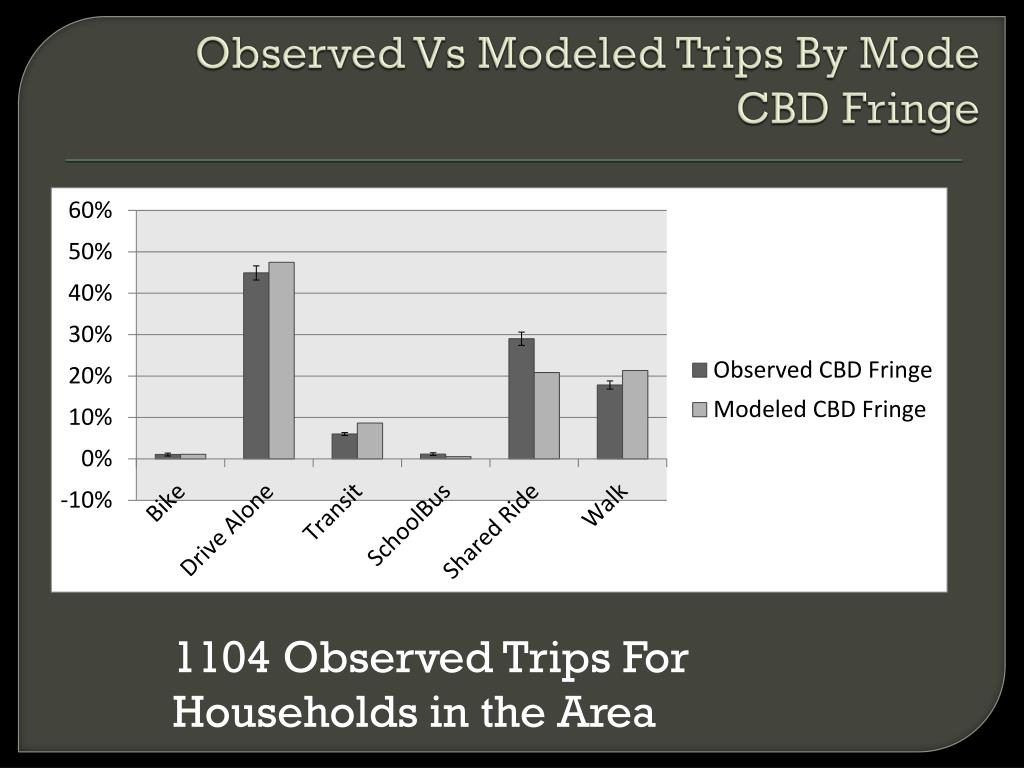 Observed Vs Modeled Trips By Mode CBD Fringe

60%
50%
40%
30%
20%
10%
0%
-10%

Bike
Drive Alone
Transit
SchoolBus
Shared Ride
Walk

Observed CBD Fringe
Modeled CBD Fringe

1104 Observed Trips For Households in the Area